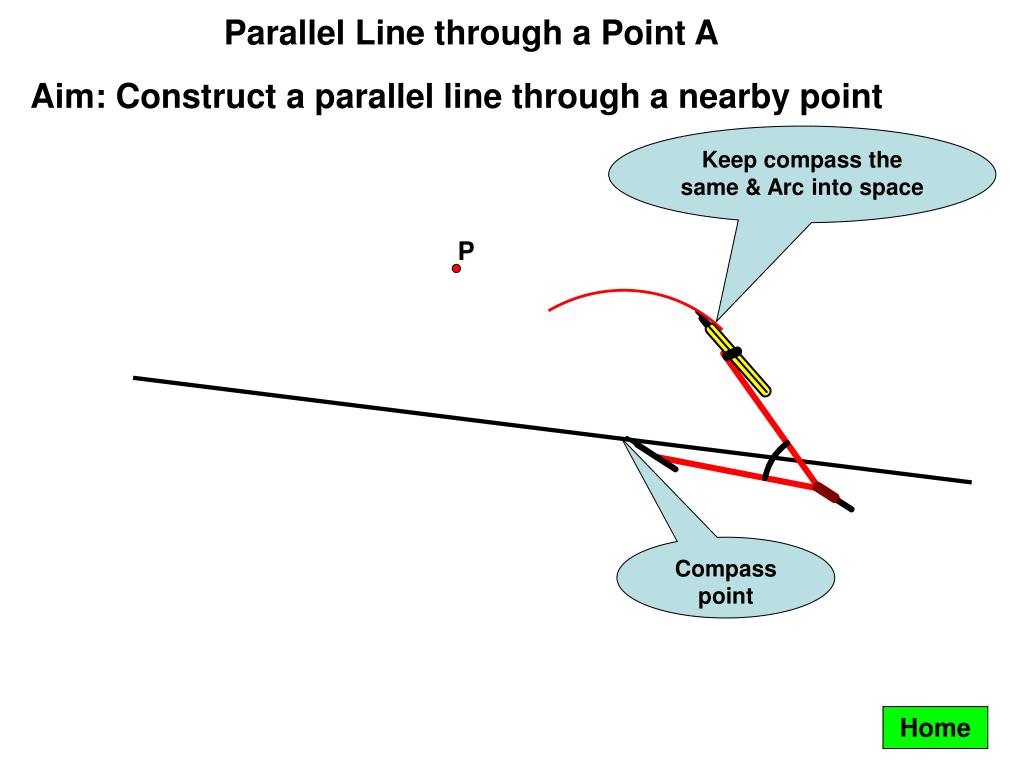 Parallel Line through a Point A

Aim: Construct a parallel line through a nearby point

Keep compass the same & Arc into space

P

Compass point

Home